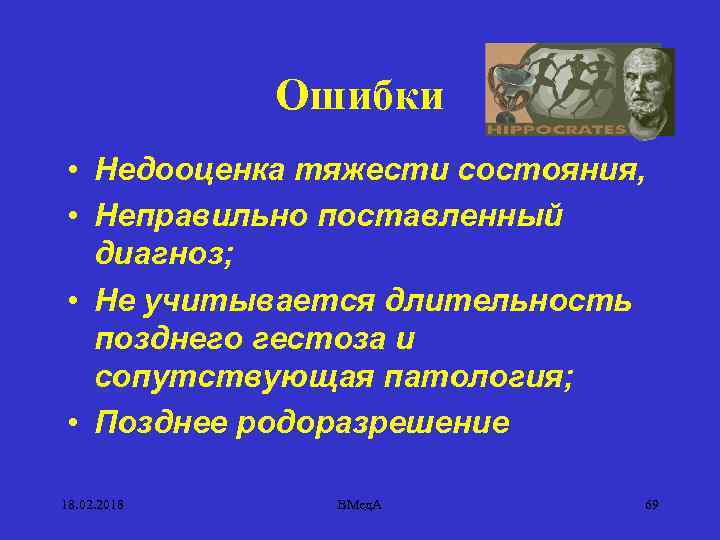 Ошибки

HIPPOCRATES

• Недооценка тяжести состояния,
• Неправильно поставленный диагноз;
• Не учитывается длительность позднего гестоза и сопутствующая патология;
• Позднее родоразрешение

18.02.2018

ВМедА

69